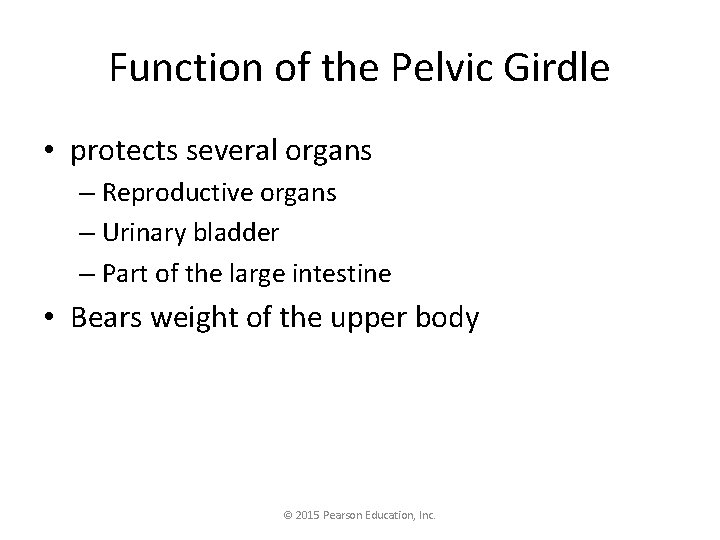 Function of the Pelvic Girdle

• protects several organs
  – Reproductive organs
  – Urinary bladder
  – Part of the large intestine
• Bears weight of the upper body

© 2015 Pearson Education, Inc.